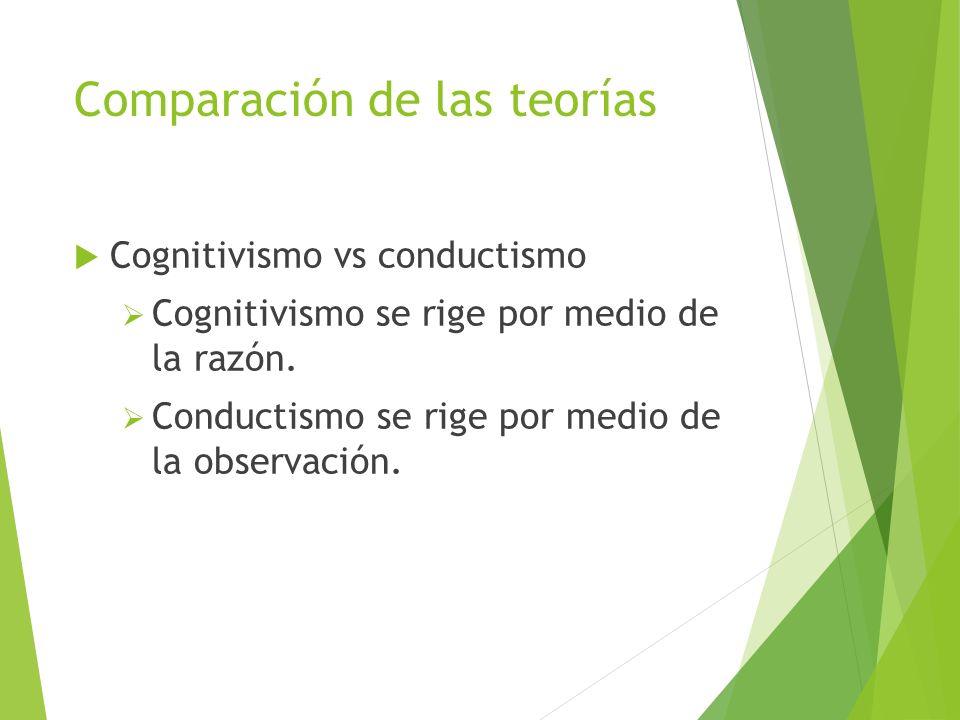 Comparación de las teorías

Cognitivismo vs conductismo

Cognitivismo se rige por medio de la razón.

Conductismo se rige por medio de la observación.